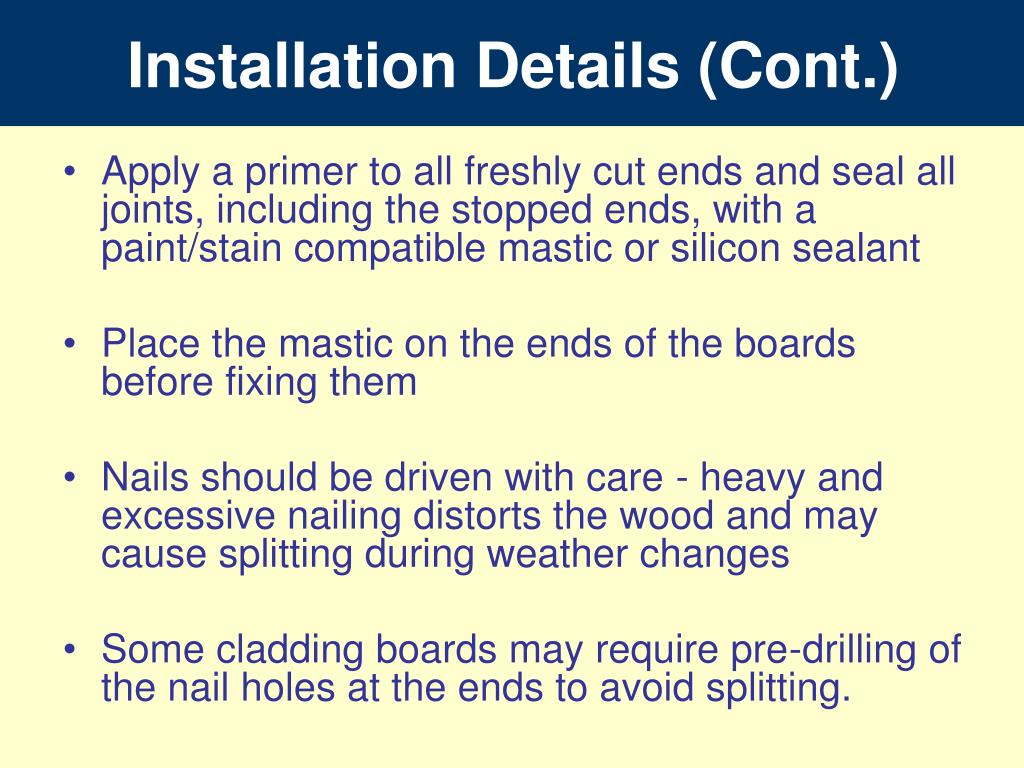 Installation Details (Cont.)

• Apply a primer to all freshly cut ends and seal all joints, including the stopped ends, with a paint/stain compatible mastic or silicon sealant

• Place the mastic on the ends of the boards before fixing them

• Nails should be driven with care - heavy and excessive nailing distorts the wood and may cause splitting during weather changes

• Some cladding boards may require pre-drilling of the nail holes at the ends to avoid splitting.